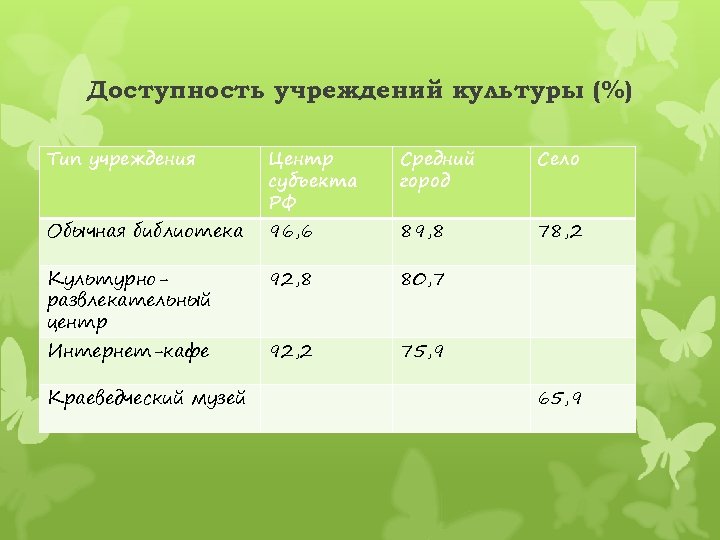 Доступность учреждений культуры (%)

| Тип учреждения | Центр субъекта РФ | Средний город | Село |
|---|---|---|---|
| Обычная библиотека | 96,6 | 89,8 | 78,2 |
| Культурно-развлекательный центр | 92,8 | 80,7 | |
| Интернет-кафе | 92,2 | 75,9 | |
| Краеведческий музей | | | 65,9 |